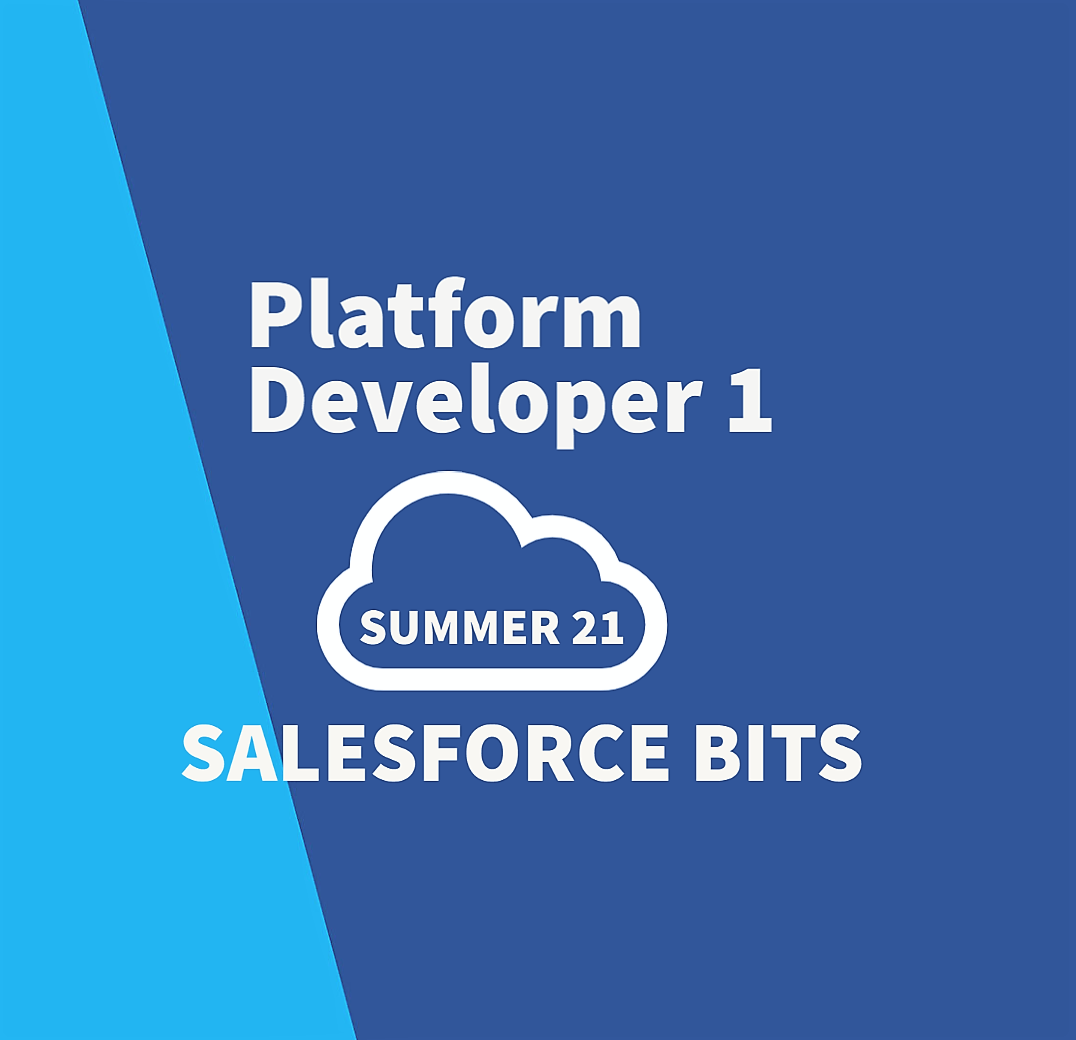 Platform Developer 1

SUMMER 21

SALESFORCE BITS